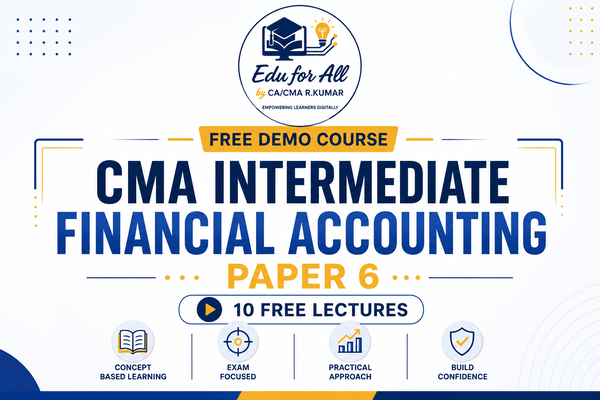 Edu for All
by CA/CMA R.KUMAR
EMPOWERING LEARNERS DIGITALLY

FREE DEMO COURSE

CMA INTERMEDIATE
FINANCIAL ACCOUNTING
PAPER 6

10 FREE LECTURES

CONCEPT BASED LEARNING

EXAM FOCUSED

PRACTICAL APPROACH

BUILD CONFIDENCE